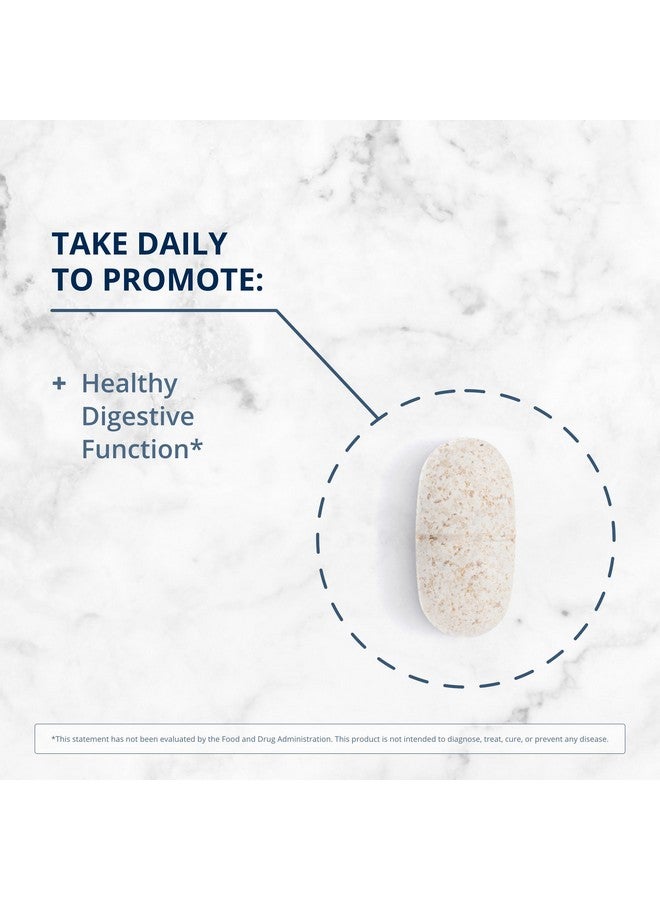 TAKE DAILY TO PROMOTE:

+ Healthy Digestive Function*

*This statement has not been evaluated by the Food and Drug Administration. This product is not intended to diagnose, treat, cure, or prevent any disease.